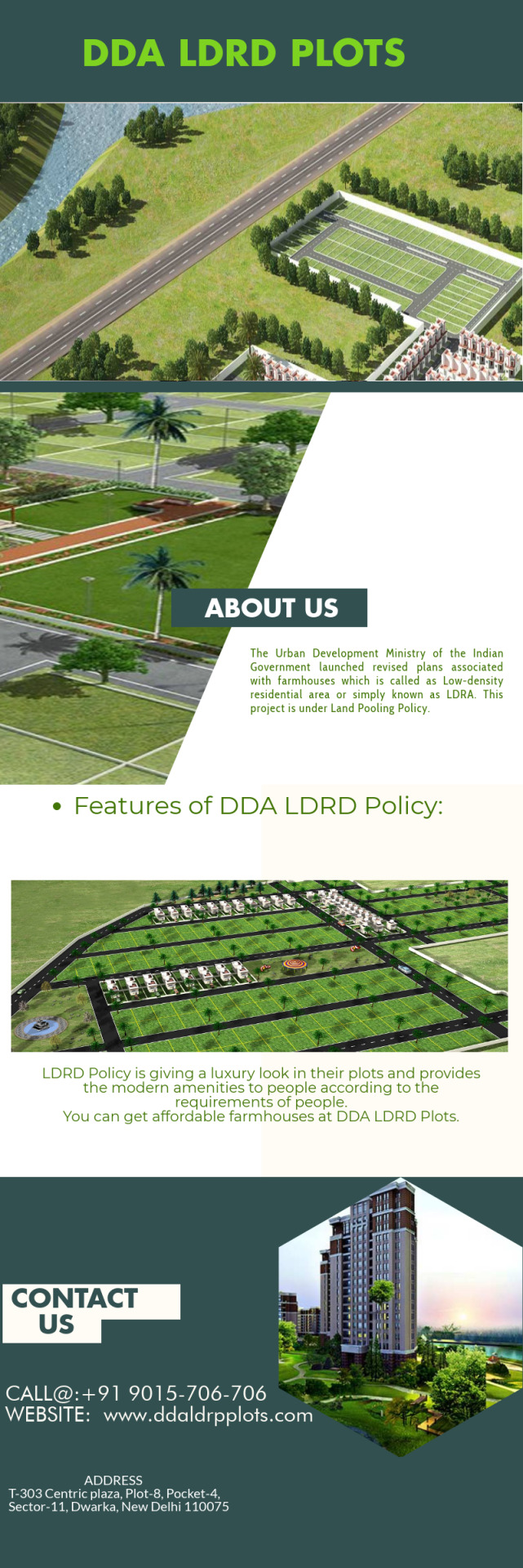 DDA LDRD PLOTS

ABOUT US

The Urban Development Ministry of the Indian Government launched revised plans associated with farmhouses which is called as Low-density residential area or simply known as LDRA. This project is under Land Pooling Policy.

• Features of DDA LDRD Policy:

LDRD Policy is giving a luxury look in their plots and provides the modern amenities to people according to the requirements of people.
You can get affordable farmhouses at DDA LDRD Plots.

CONTACT US

CALL@:+91 9015-706-706
WEBSITE: www.ddaldrpplots.com

ADDRESS
T-303 Centric plaza, Plot-8, Pocket-4, Sector-11, Dwarka, New Delhi 110075